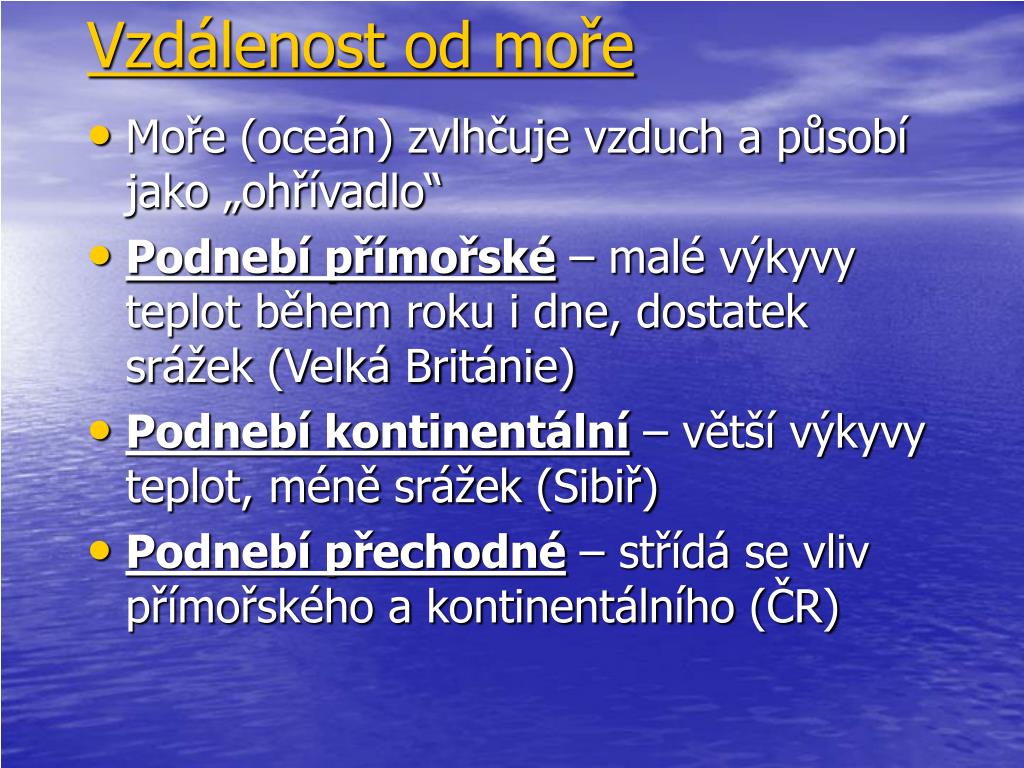 Vzdálenost od moře

• Moře (oceán) zvlhčuje vzduch a působí jako „ohřívadlo“

• Podnebí přímořské – malé výkyvy teplot během roku i dne, dostatek srážek (Velká Británie)

• Podnebí kontinentální – větší výkyvy teplot, méně srážek (Sibiř)

• Podnebí přechodné – střídá se vliv přímořského a kontinentálního (ČR)